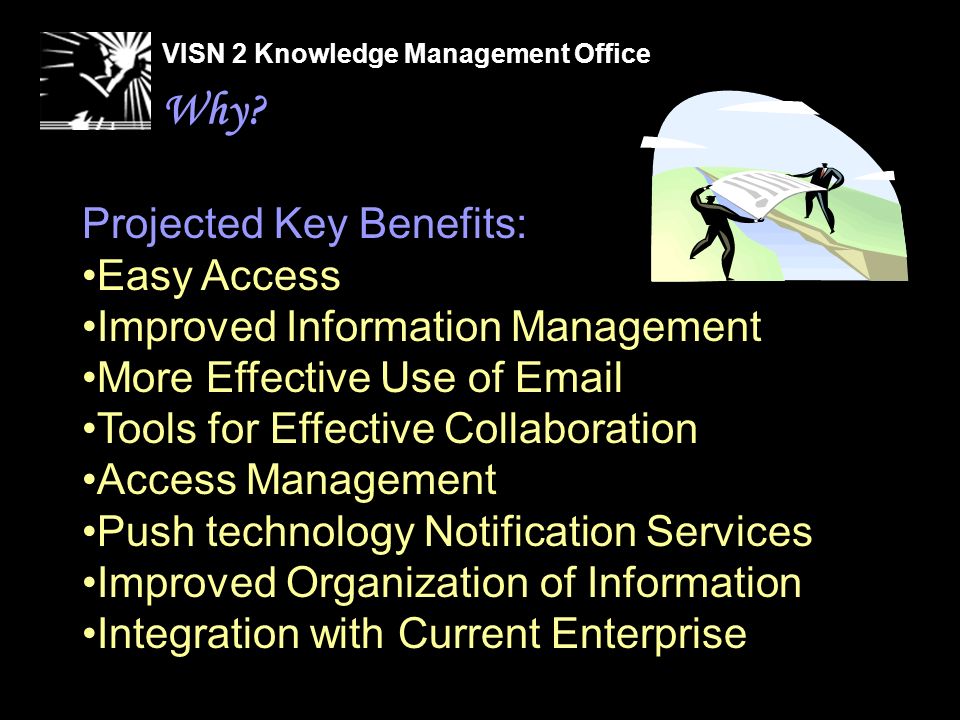 VISN 2 Knowledge Management Office

Why?

Projected Key Benefits:
•Easy Access
•Improved Information Management
•More Effective Use of Email
•Tools for Effective Collaboration
•Access Management
•Push technology Notification Services
•Improved Organization of Information
•Integration with Current Enterprise